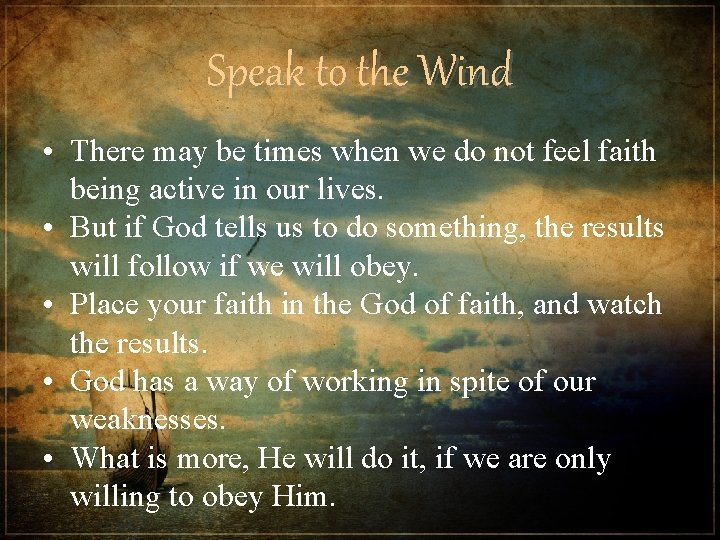 Speak to the Wind

• There may be times when we do not feel faith being active in our lives.
• But if God tells us to do something, the results will follow if we will obey.
• Place your faith in the God of faith, and watch the results.
• God has a way of working in spite of our weaknesses.
• What is more, He will do it, if we are only willing to obey Him.